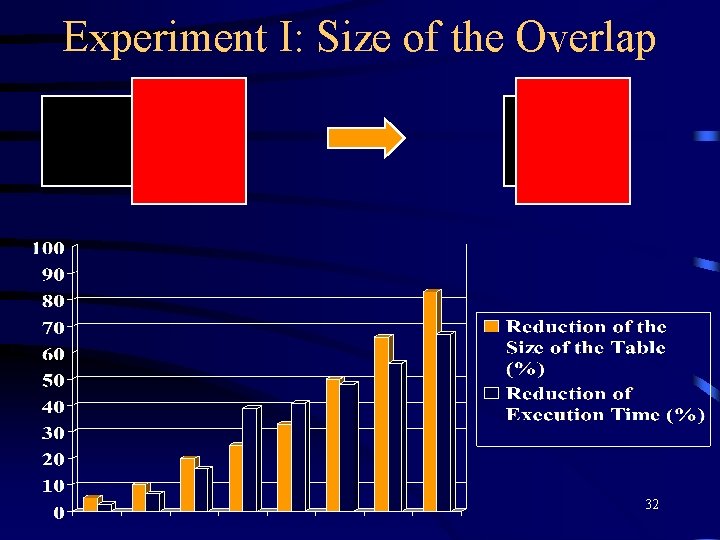 Experiment I: Size of the Overlap

100
90
80
70
60
50
40
30
20
10
0

Reduction of the Size of the Table (%)
Reduction of Execution Time (%)

32